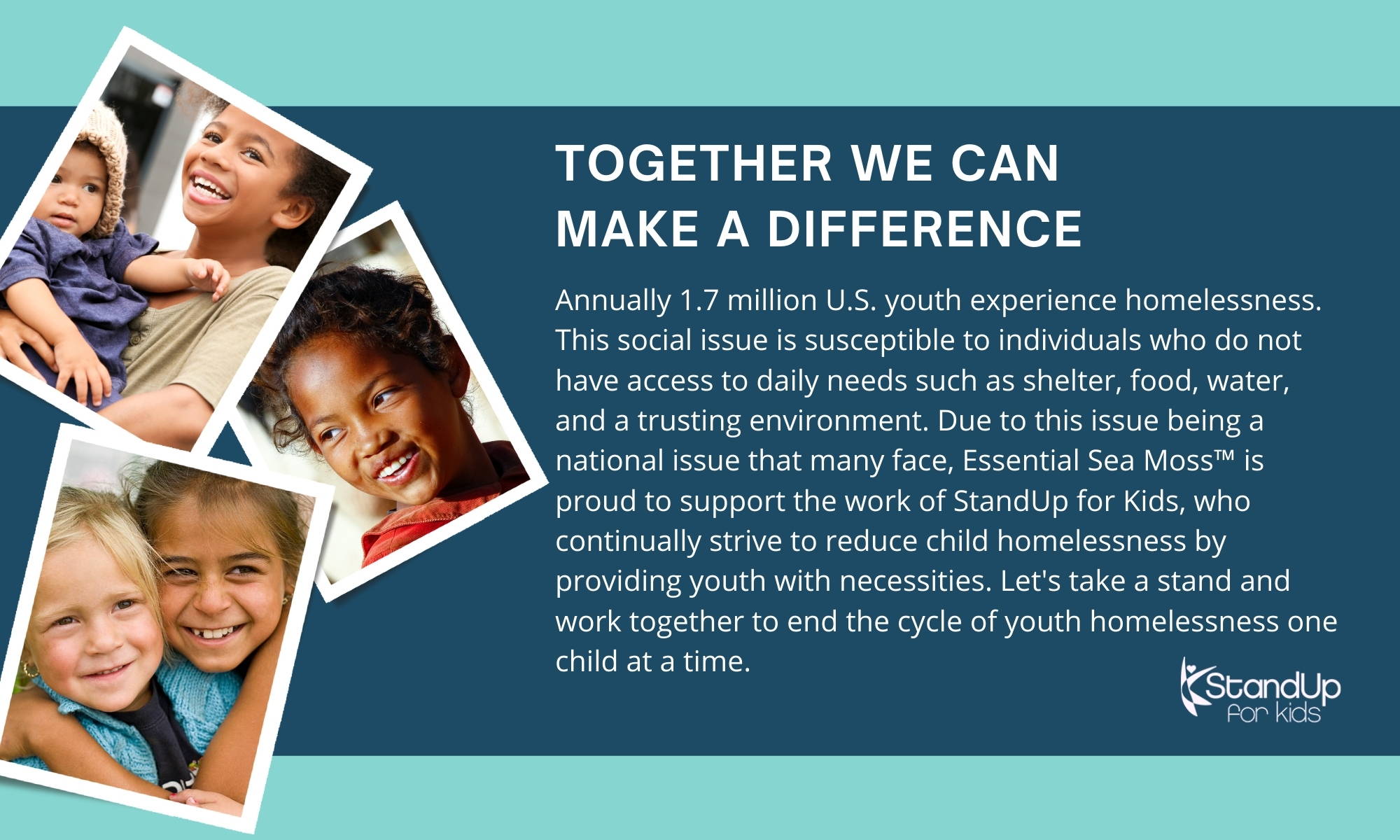 TOGETHER WE CAN MAKE A DIFFERENCE

Annually 1.7 million U.S. youth experience homelessness. This social issue is susceptible to individuals who do not have access to daily needs such as shelter, food, water, and a trusting environment. Due to this issue being a national issue that many face, Essential Sea Moss™ is proud to support the work of StandUp for Kids, who continually strive to reduce child homelessness by providing youth with necessities. Let's take a stand and work together to end the cycle of youth homelessness one child at a time.

StandUp for kids